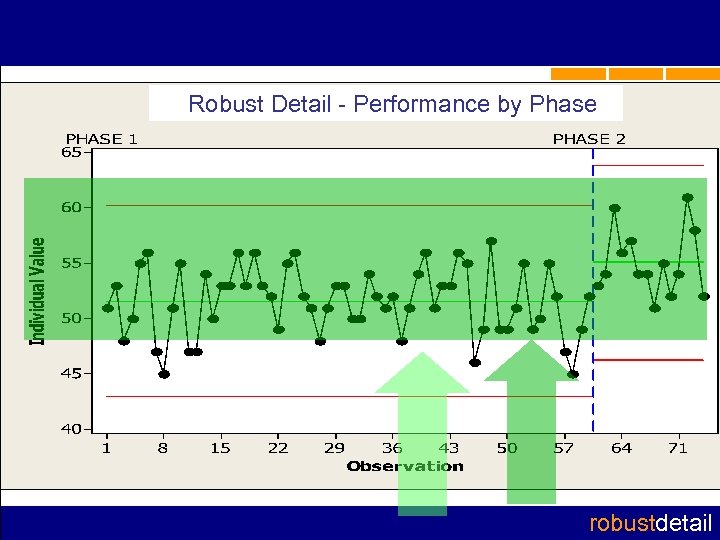 Robust Detail - Performance by Phase

PHASE 1

PHASE 2

65

60

55

50

45

40

Individual Value

1 8 15 22 29 36 43 50 57 64 71

Observation

robustdetail